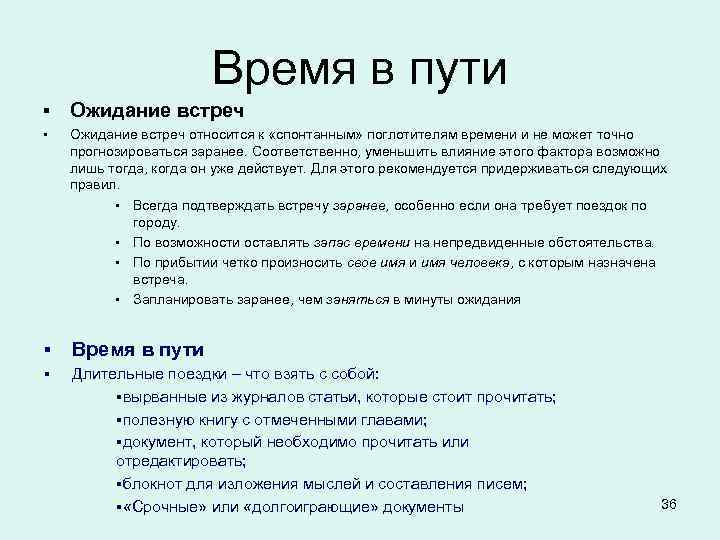 Время в пути

▪ Ожидание встреч

▪ Ожидание встреч относится к «спонтанным» поглотителям времени и не может точно прогнозироваться заранее. Соответственно, уменьшить влияние этого фактора возможно лишь тогда, когда он уже действует. Для этого рекомендуется придерживаться следующих правил.

▪ Всегда подтверждать встречу заранее, особенно если она требует поездок по городу.

▪ По возможности оставлять запас времени на непредвиденные обстоятельства.

▪ По прибытии четко произносить свое имя и имя человека, с которым назначена встреча.

▪ Запланировать заранее, чем заняться в минуты ожидания

▪ Время в пути

▪ Длительные поездки – что взять с собой:

▪вырванные из журналов статьи, которые стоит прочитать;

▪полезную книгу с отмеченными главами;

▪документ, который необходимо прочитать или отредактировать;

▪блокнот для изложения мыслей и составления писем;

▪«Срочные» или «долгоиграющие» документы

36